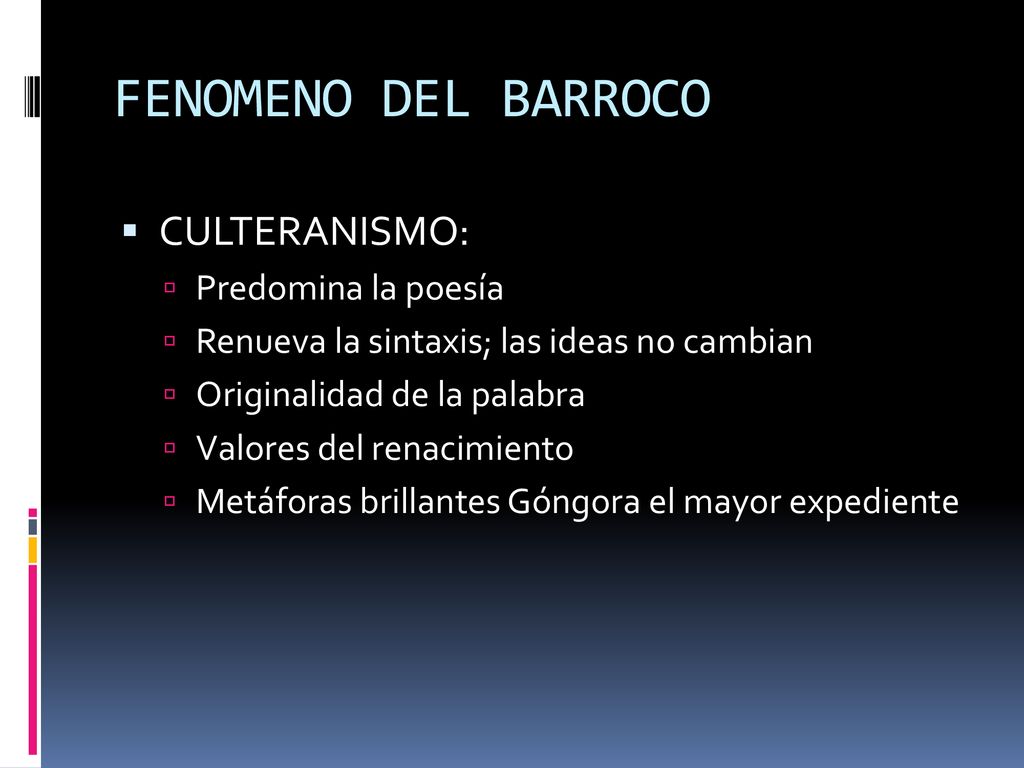 FENOMENO DEL BARROCO

CULTERANISMO:
Predomina la poesía
Renueva la sintaxis; las ideas no cambian
Originalidad de la palabra
Valores del renacimiento
Metáforas brillantes Góngora el mayor expediente